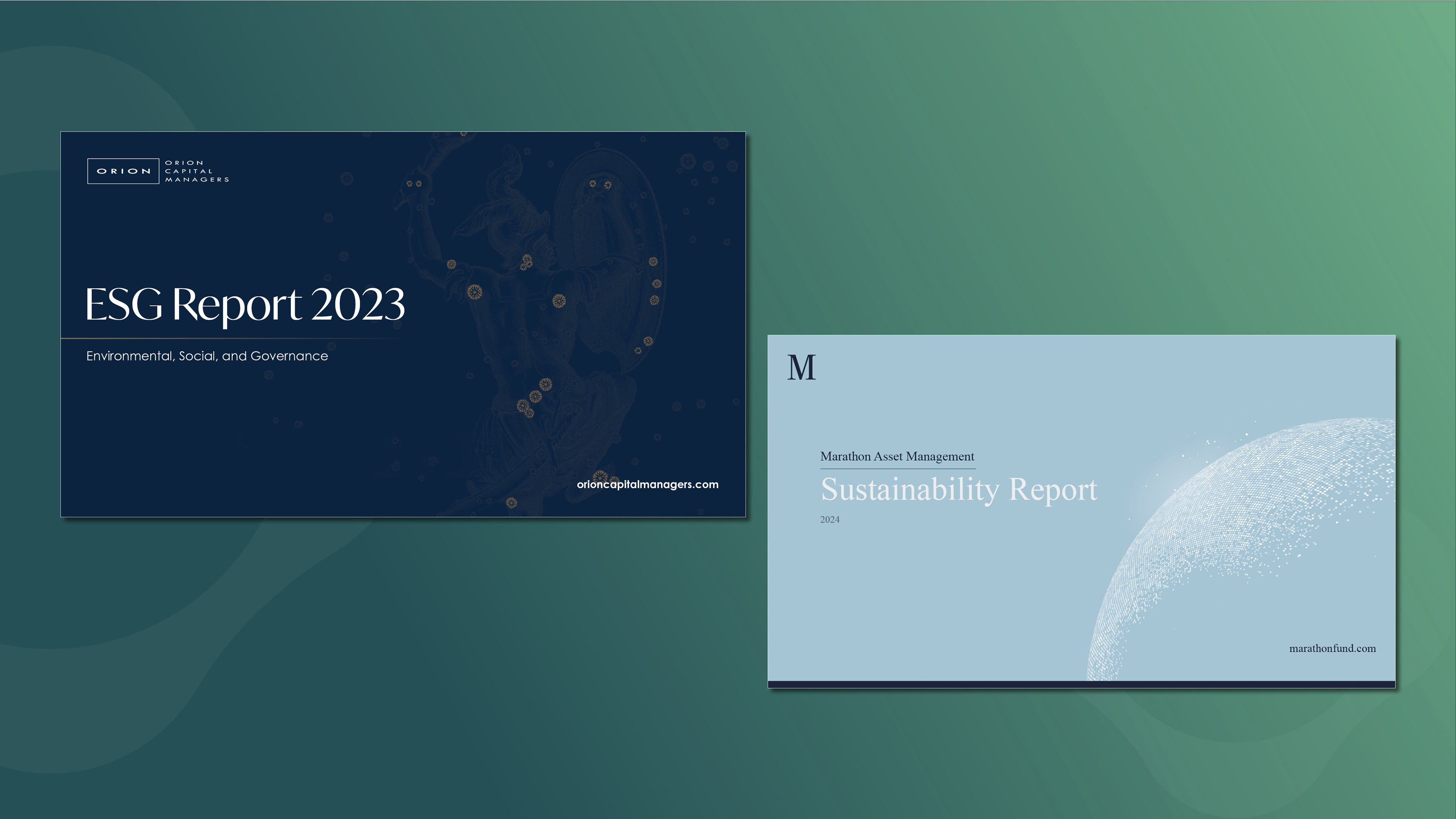 ORION ORION CAPITAL MANAGERS

ESG Report 2023

Environmental, Social, and Governance

orioncapitalmanagers.com

M

Marathon Asset Management

Sustainability Report

2024

marathonfund.com